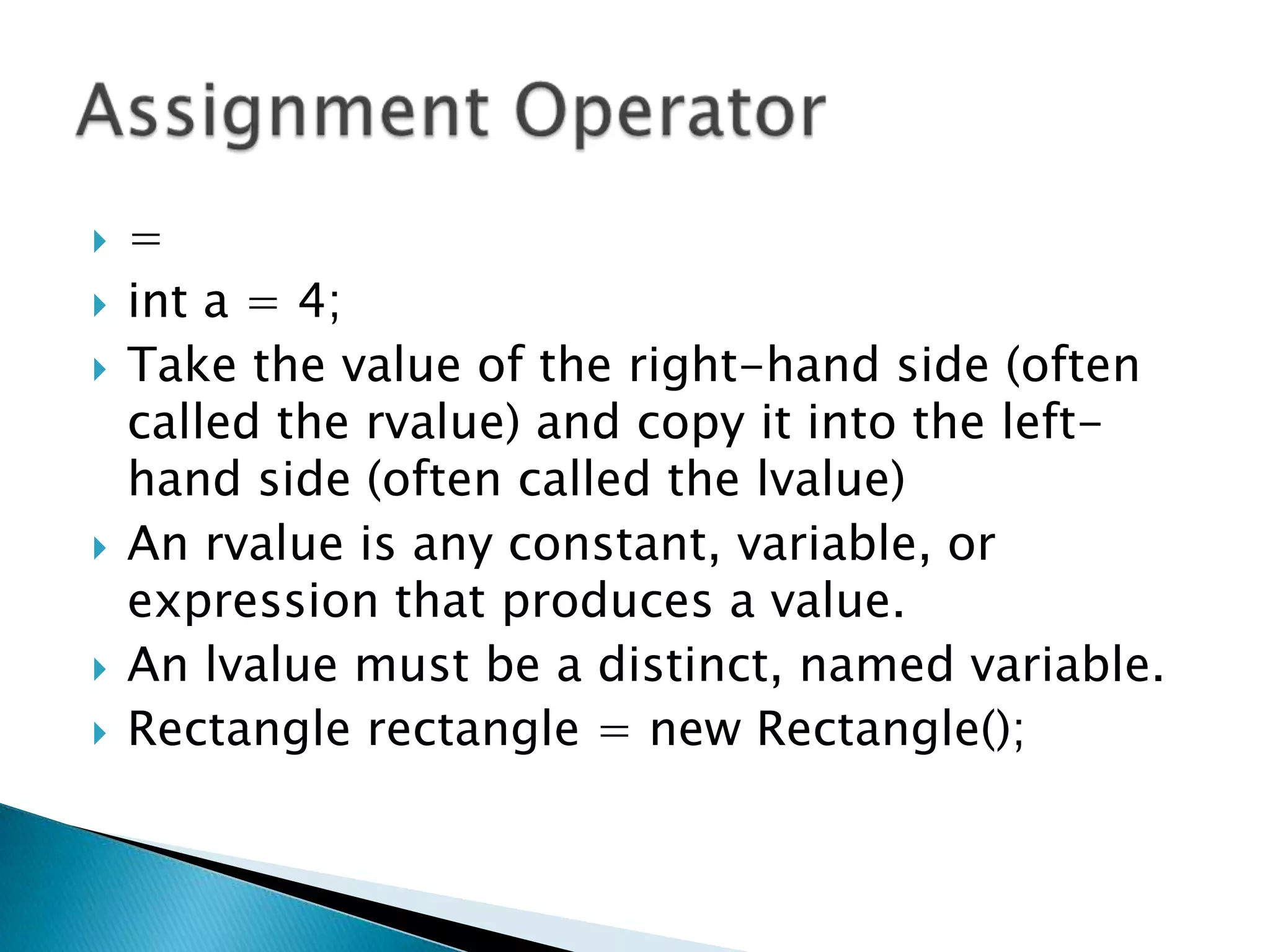 Assignment Operator

=

int a = 4;

Take the value of the right-hand side (often called the rvalue) and copy it into the left-hand side (often called the lvalue)

An rvalue is any constant, variable, or expression that produces a value.

An lvalue must be a distinct, named variable.

Rectangle rectangle = new Rectangle();